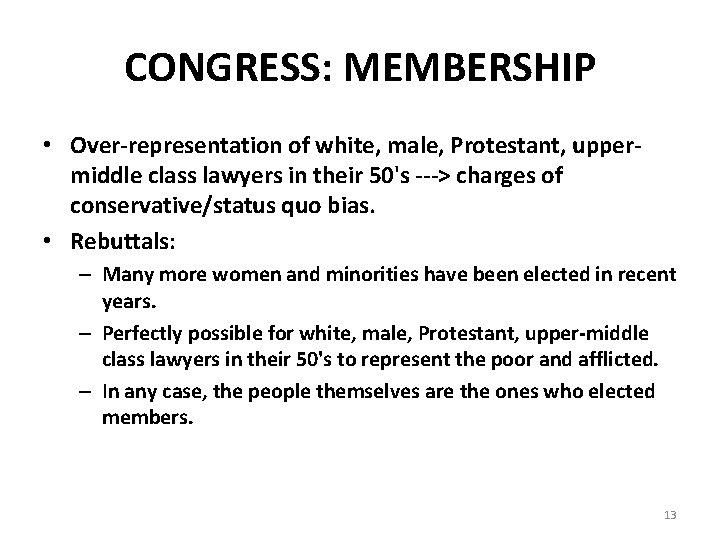 CONGRESS: MEMBERSHIP

• Over-representation of white, male, Protestant, upper-middle class lawyers in their 50's ---> charges of conservative/status quo bias.

• Rebuttals:

– Many more women and minorities have been elected in recent years.

– Perfectly possible for white, male, Protestant, upper-middle class lawyers in their 50's to represent the poor and afflicted.

– In any case, the people themselves are the ones who elected members.

13